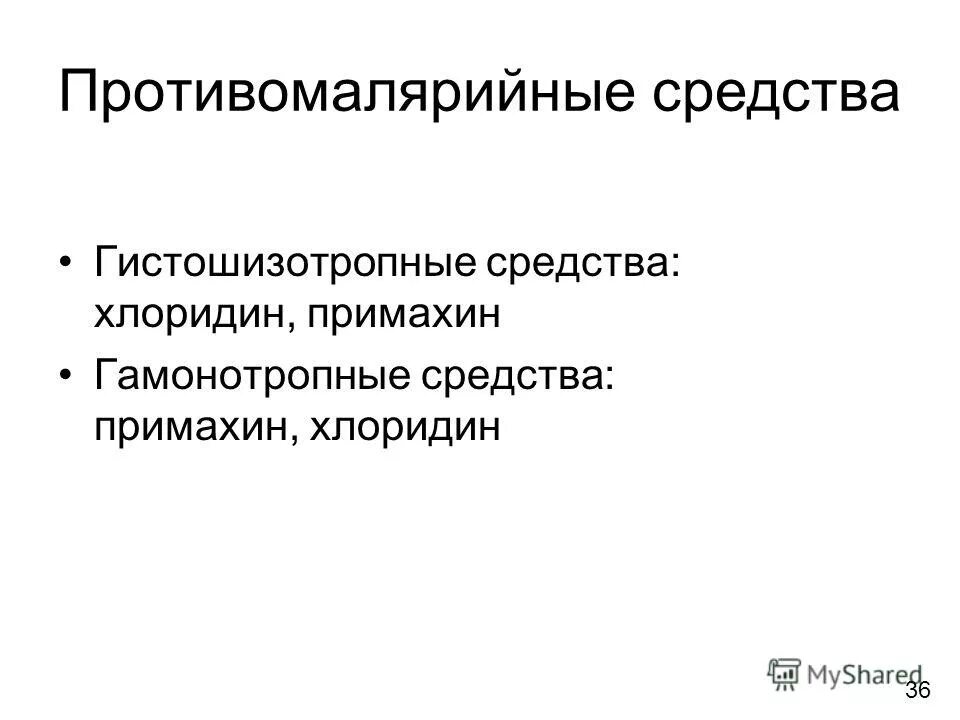 Противомалярийные средства

• Гистошизотропные средства: хлоридин, примахин
• Гамонотропные средства: примахин, хлоридин

MyShared
36